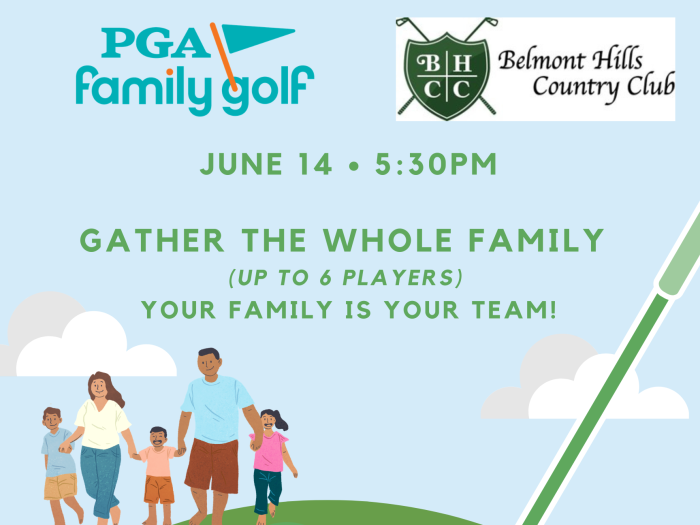 PGA family golf

B H C C Belmont Hills Country Club

JUNE 14 • 5:30PM

GATHER THE WHOLE FAMILY
(UP TO 6 PLAYERS)
YOUR FAMILY IS YOUR TEAM!